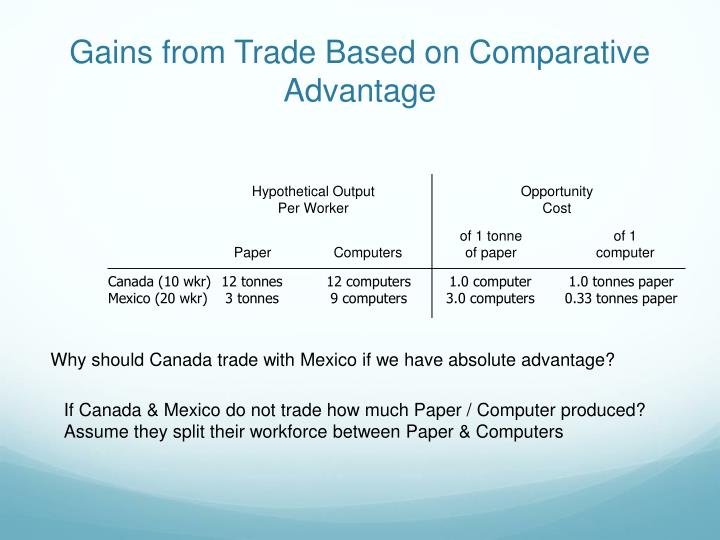 Gains from Trade Based on Comparative Advantage

| | Hypothetical Output Per Worker | | Opportunity Cost | |
|---|---|---|---|---|
| | Paper | Computers | of 1 tonne of paper | of 1 computer |
| Canada (10 wkr) | 12 tonnes | 12 computers | 1.0 computer | 1.0 tonnes paper |
| Mexico (20 wkr) | 3 tonnes | 9 computers | 3.0 computers | 0.33 tonnes paper |

Why should Canada trade with Mexico if we have absolute advantage?

If Canada & Mexico do not trade how much Paper / Computer produced?
Assume they split their workforce between Paper & Computers